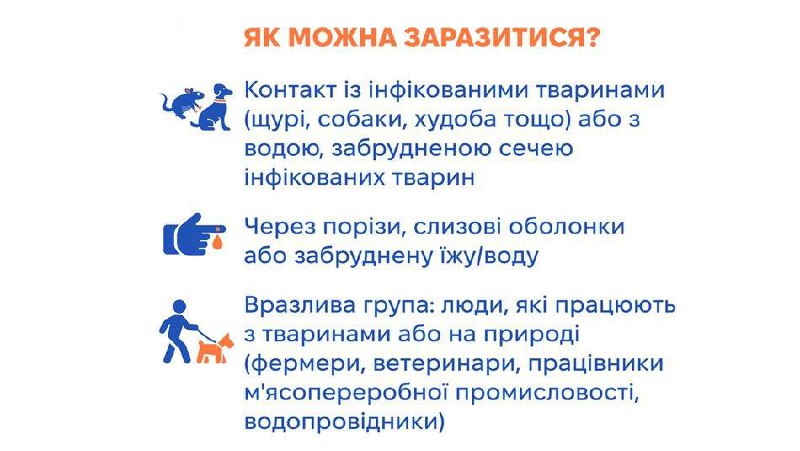 ЯК МОЖНА ЗАРАЗИТИСЯ?

Контакт із інфікованими тваринами (щурі, собаки, худоба тощо) або з водою, забрудненою сечею інфікованих тварин

Через порізи, слизові оболонки або забруднену їжу/воду

Вразлива група: люди, які працюють з тваринами або на природі (фермери, ветеринари, працівники м'ясопереробної промисловості, водопровідники)